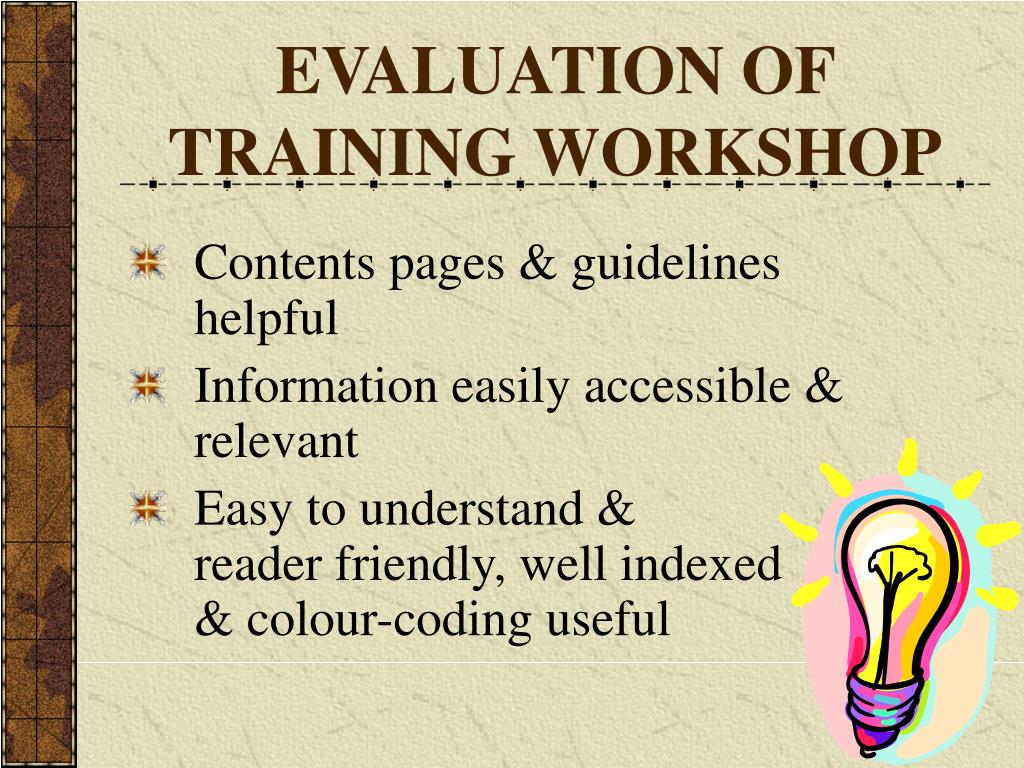 EVALUATION OF TRAINING WORKSHOP

Contents pages & guidelines helpful

Information easily accessible & relevant

Easy to understand & reader friendly, well indexed & colour-coding useful